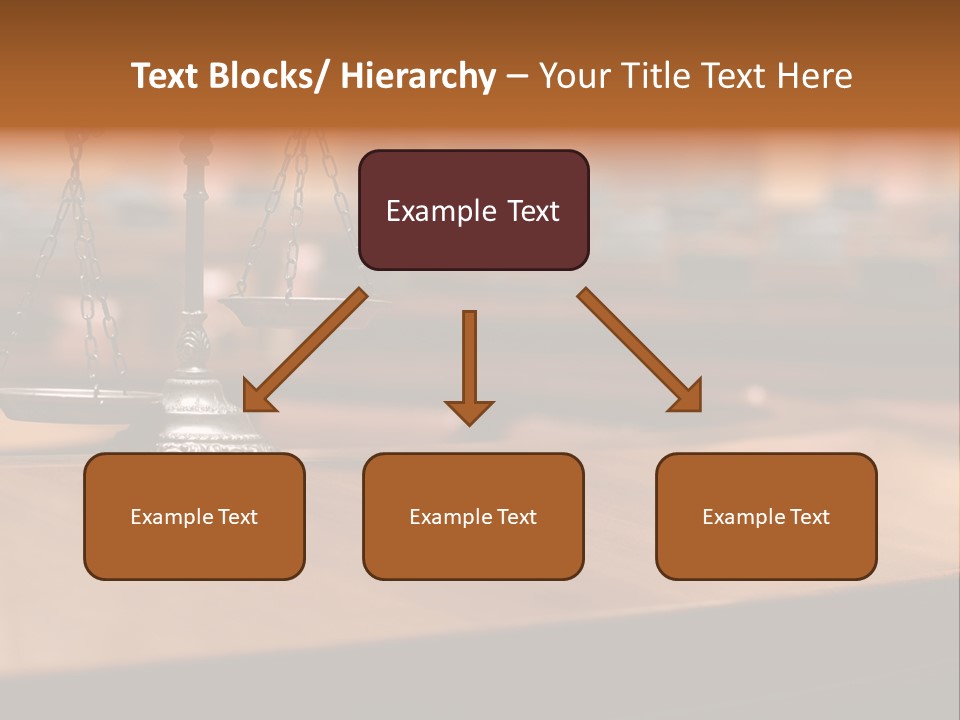 Text Blocks/ Hierarchy – Your Title Text Here

Example Text

Example Text

Example Text

Example Text